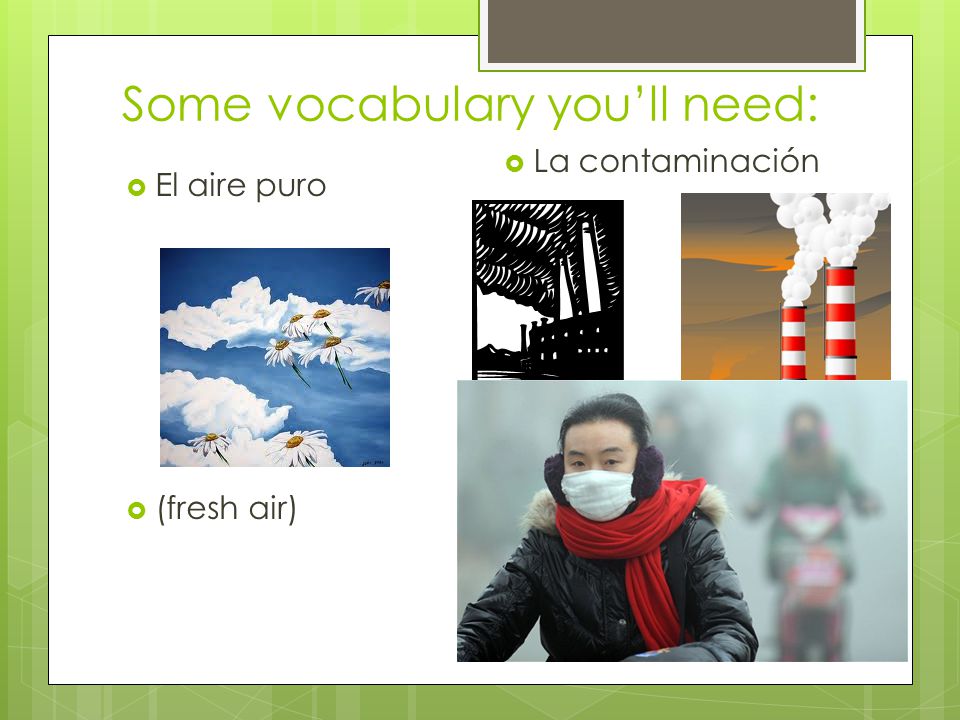 Some vocabulary you'll need:

El aire puro

(fresh air)

La contaminación